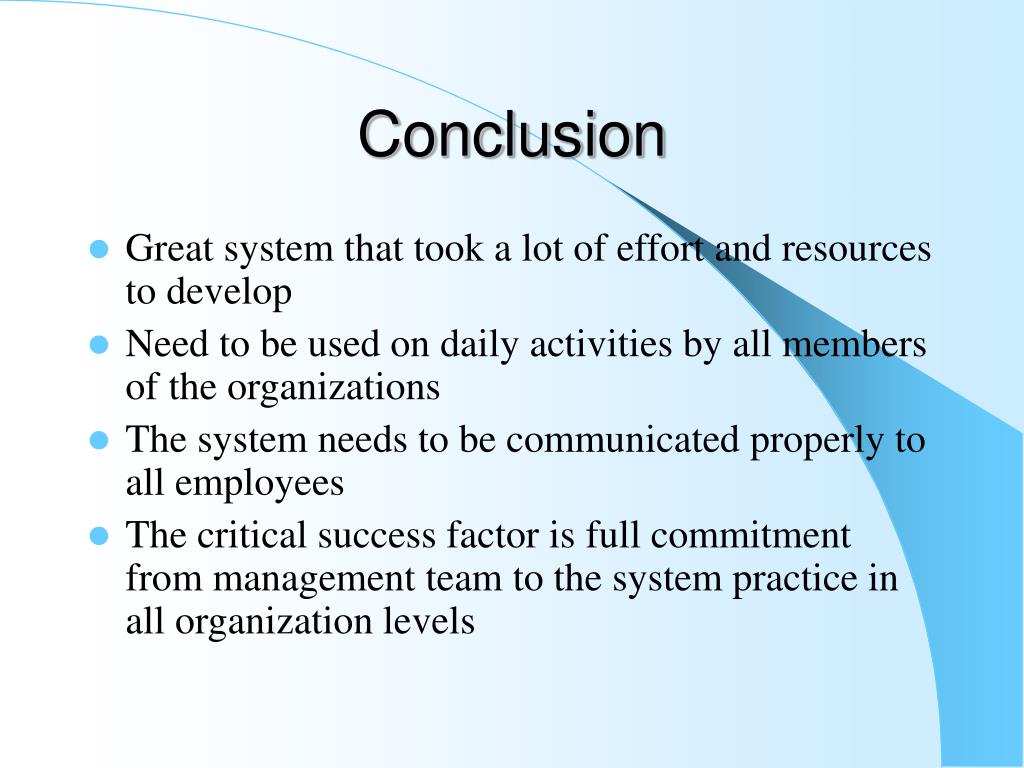 Conclusion

- Great system that took a lot of effort and resources to develop
- Need to be used on daily activities by all members of the organizations
- The system needs to be communicated properly to all employees
- The critical success factor is full commitment from management team to the system practice in all organization levels